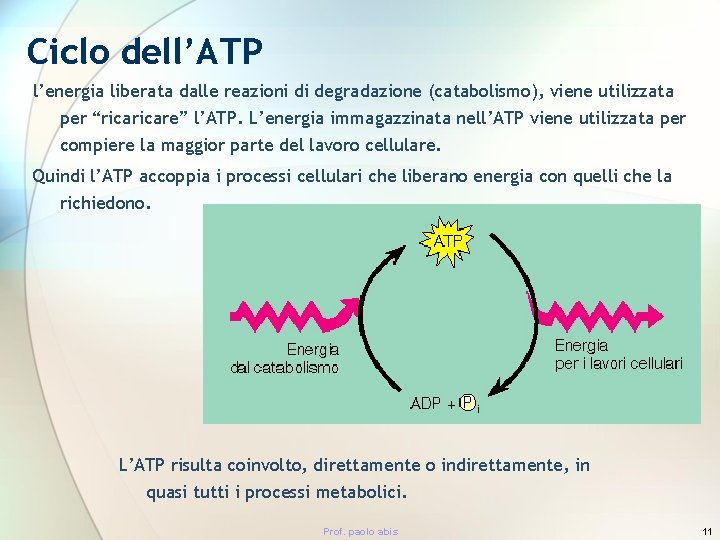 Ciclo dell’ATP

l’energia liberata dalle reazioni di degradazione (catabolismo), viene utilizzata per “ricaricare” l’ATP. L’energia immagazzinata nell’ATP viene utilizzata per compiere la maggior parte del lavoro cellulare.

Quindi l’ATP accoppia i processi cellulari che liberano energia con quelli che la richiedono.

ATP

Energia dal catabolismo

Energia per i lavori cellulari

ADP + $P_i$

L’ATP risulta coinvolto, direttamente o indirettamente, in quasi tutti i processi metabolici.

Prof. paolo abis

11